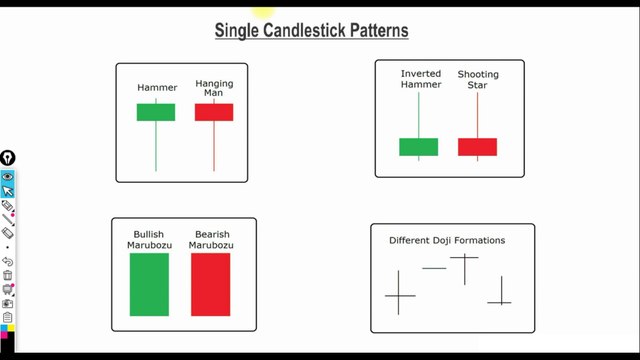 Single Candlestick Patterns

Hammer

Hanging Man

Inverted Hammer

Shooting Star

Bullish Marubozu

Bearish Marubozu

Different Doji Formations